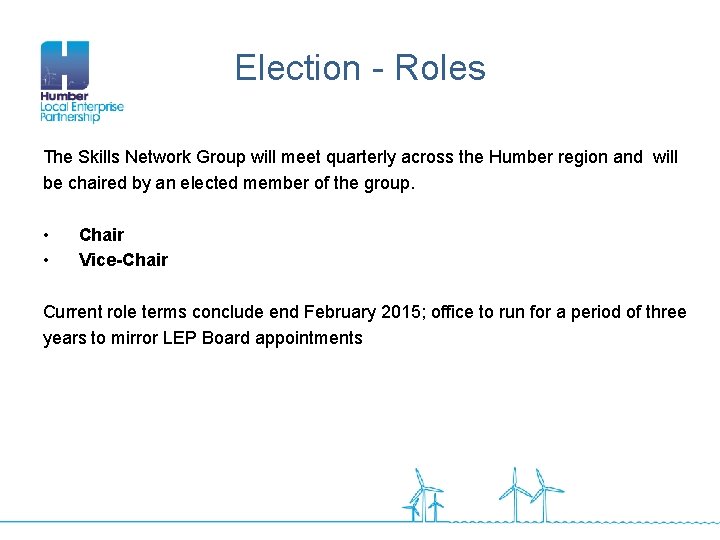 Humber
Local Enterprise
Partnership

Election - Roles

The Skills Network Group will meet quarterly across the Humber region and will be chaired by an elected member of the group.

• Chair
• Vice-Chair

Current role terms conclude end February 2015; office to run for a period of three years to mirror LEP Board appointments